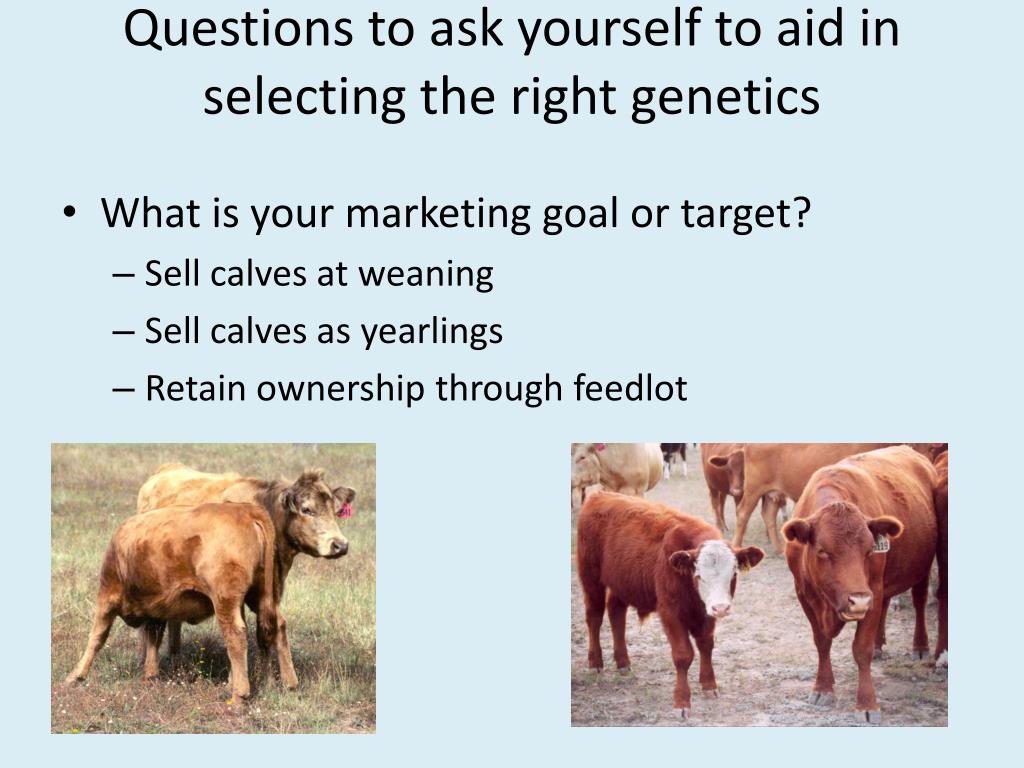 Questions to ask yourself to aid in selecting the right genetics

• What is your marketing goal or target?
– Sell calves at weaning
– Sell calves as yearlings
– Retain ownership through feedlot